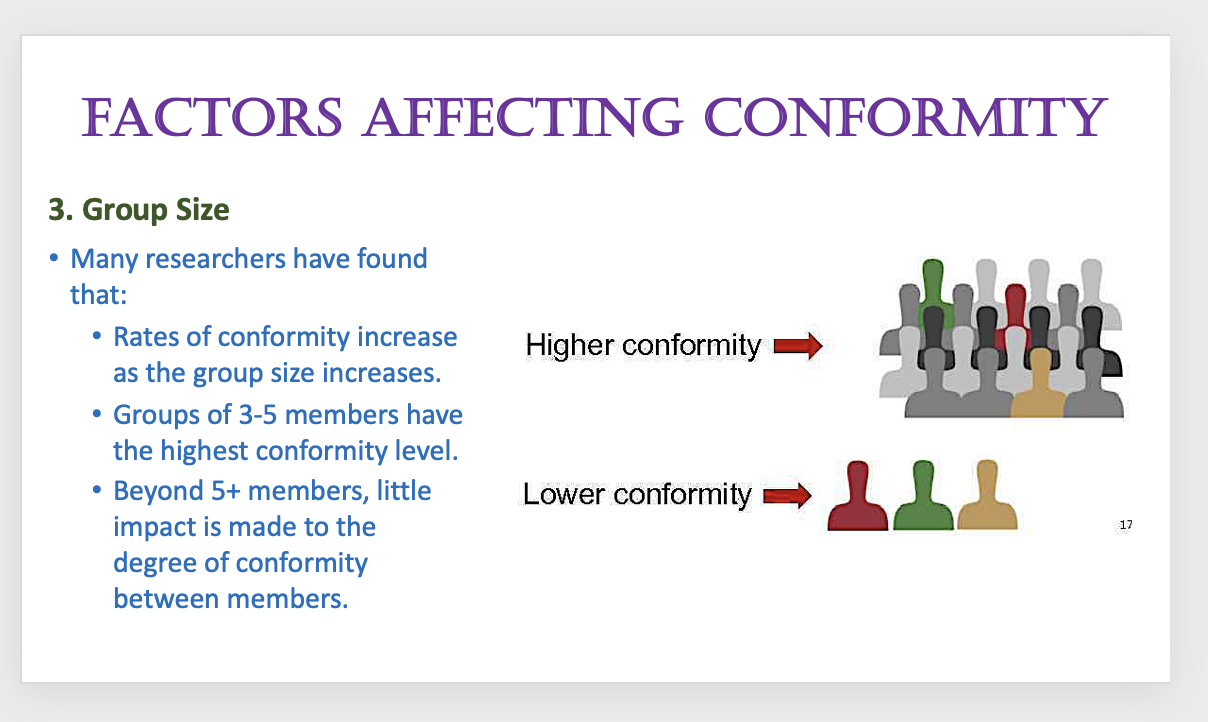 FACTORS AFFECTING CONFORMITY

3. Group Size

• Many researchers have found that:

• Rates of conformity increase as the group size increases.

• Groups of 3-5 members have the highest conformity level.

• Beyond 5+ members, little impact is made to the degree of conformity between members.

Higher conformity

Lower conformity

17